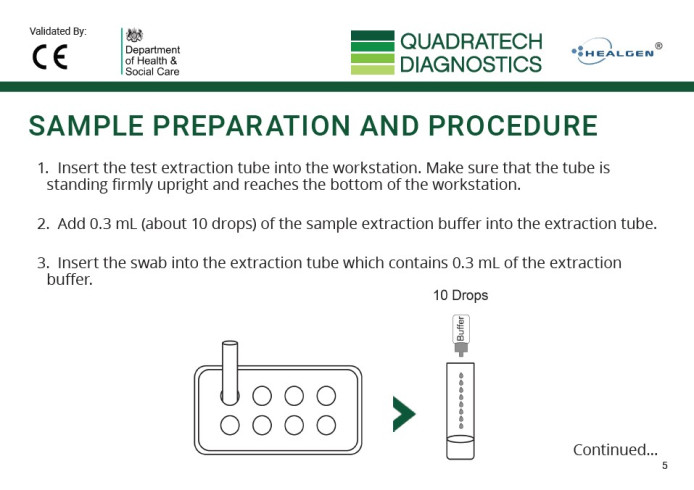 Validated By:

CE

Department of Health & Social Care

QUADRATECH DIAGNOSTICS

HEALGEN®

SAMPLE PREPARATION AND PROCEDURE

1. Insert the test extraction tube into the workstation. Make sure that the tube is standing firmly upright and reaches the bottom of the workstation.

2. Add 0.3 mL (about 10 drops) of the sample extraction buffer into the extraction tube.

3. Insert the swab into the extraction tube which contains 0.3 mL of the extraction buffer.

10 Drops

Buffer

Continued...

5